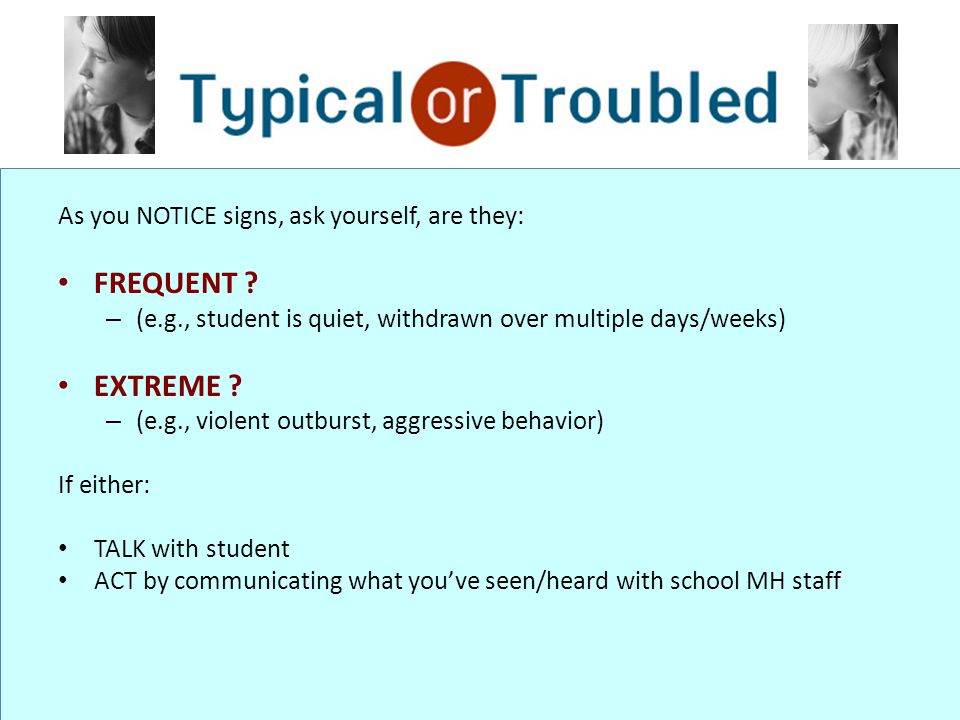 Typical or Troubled

As you NOTICE signs, ask yourself, are they:

• FREQUENT ?
– (e.g., student is quiet, withdrawn over multiple days/weeks)

• EXTREME ?
– (e.g., violent outburst, aggressive behavior)

If either:

• TALK with student
• ACT by communicating what you've seen/heard with school MH staff